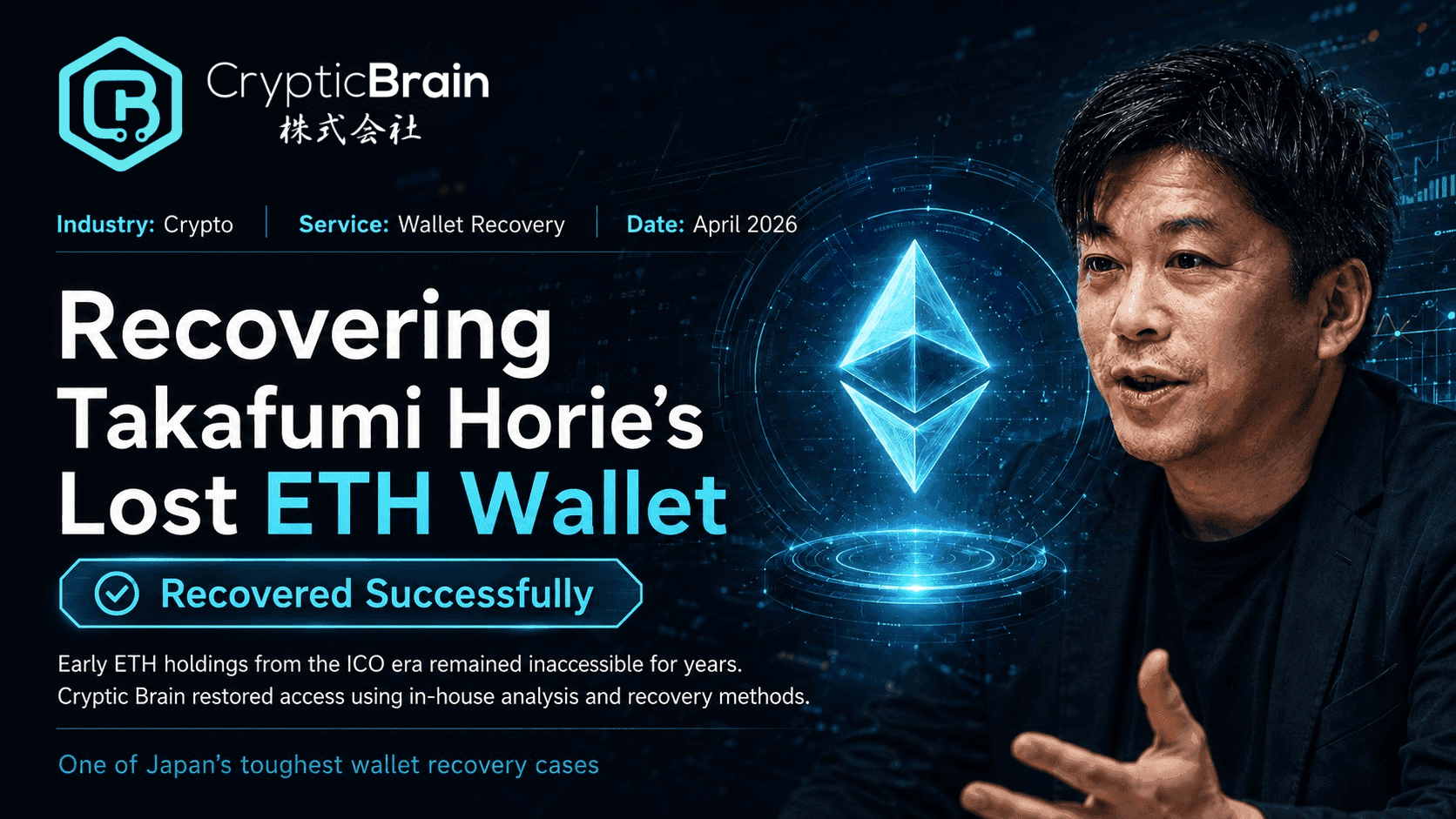 CrypticBrain
株式会社

Industry: Crypto | Service: Wallet Recovery | Date: April 2026

Recovering Takafumi Horie's Lost ETH Wallet

Recovered Successfully

Early ETH holdings from the ICO era remained inaccessible for years. Cryptic Brain restored access using in-house analysis and recovery methods.

One of Japan's toughest wallet recovery cases